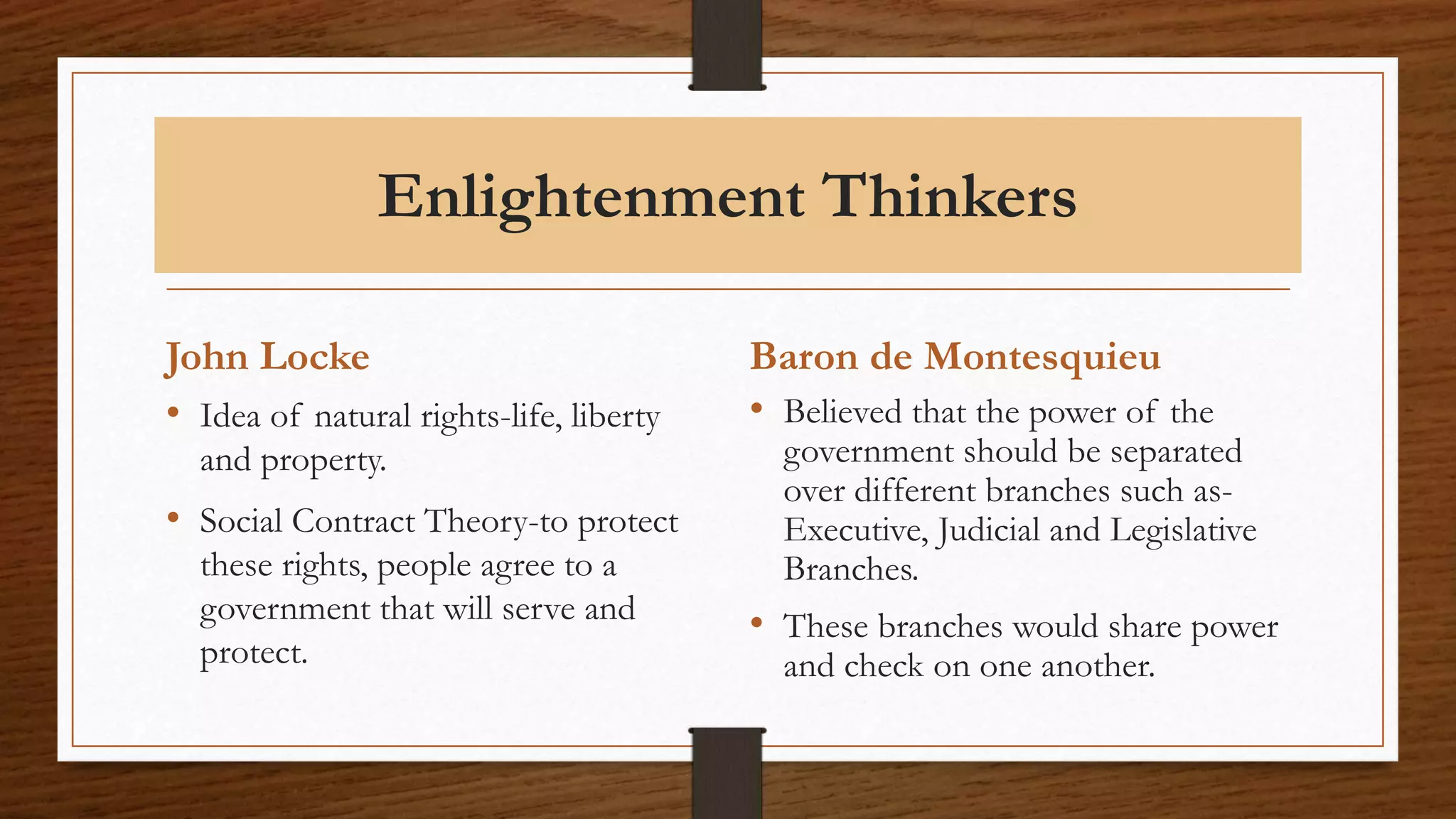 Enlightenment Thinkers

John Locke

• Idea of natural rights-life, liberty and property.

• Social Contract Theory-to protect these rights, people agree to a government that will serve and protect.

Baron de Montesquieu

• Believed that the power of the government should be separated over different branches such as- Executive, Judicial and Legislative Branches.

• These branches would share power and check on one another.